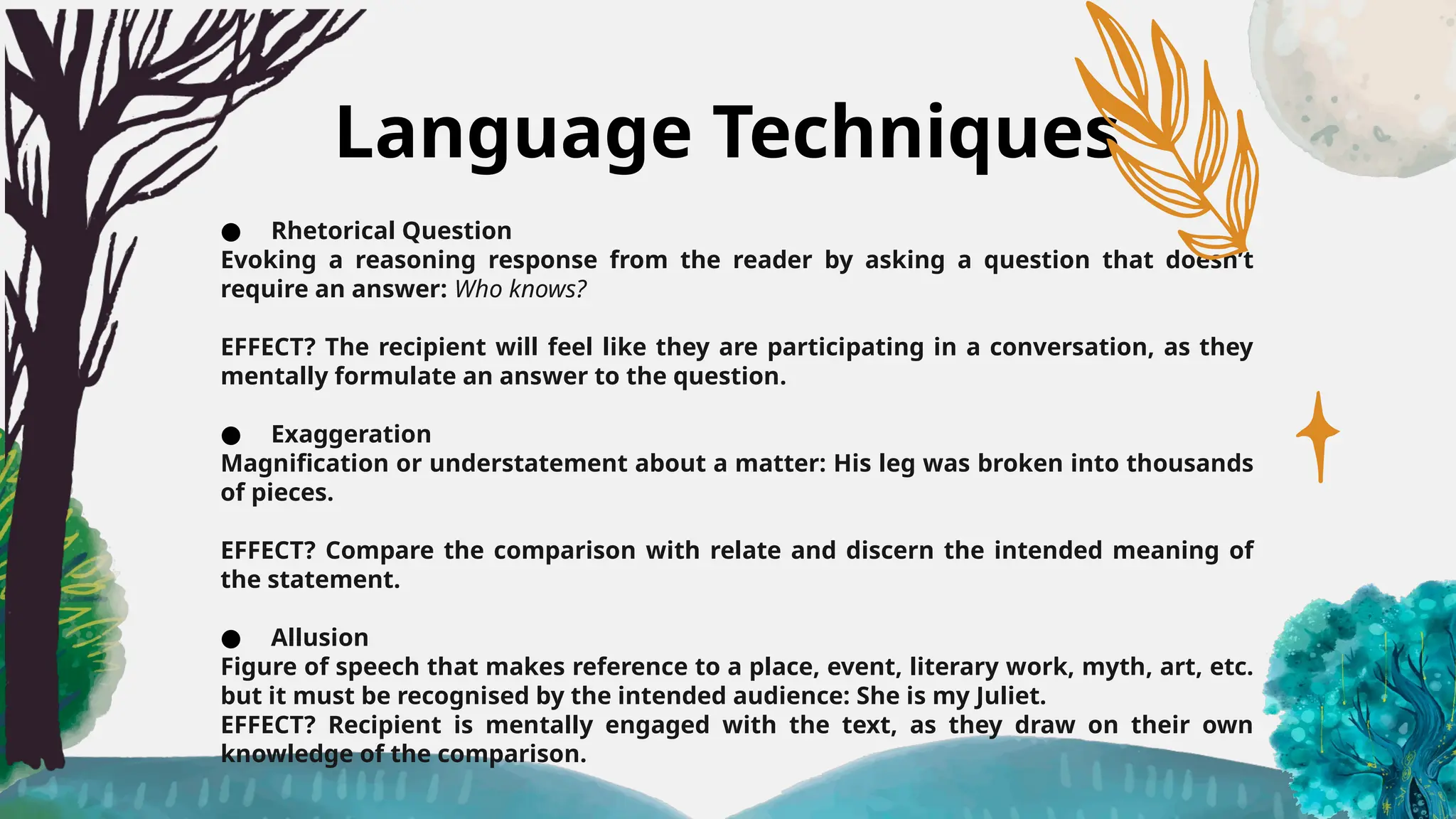 Language Techniques

● Rhetorical Question
Evoking a reasoning response from the reader by asking a question that doesn't require an answer: Who knows?

EFFECT? The recipient will feel like they are participating in a conversation, as they mentally formulate an answer to the question.

● Exaggeration
Magnification or understatement about a matter: His leg was broken into thousands of pieces.

EFFECT? Compare the comparison with relate and discern the intended meaning of the statement.

● Allusion
Figure of speech that makes reference to a place, event, literary work, myth, art, etc. but it must be recognised by the intended audience: She is my Juliet.
EFFECT? Recipient is mentally engaged with the text, as they draw on their own knowledge of the comparison.